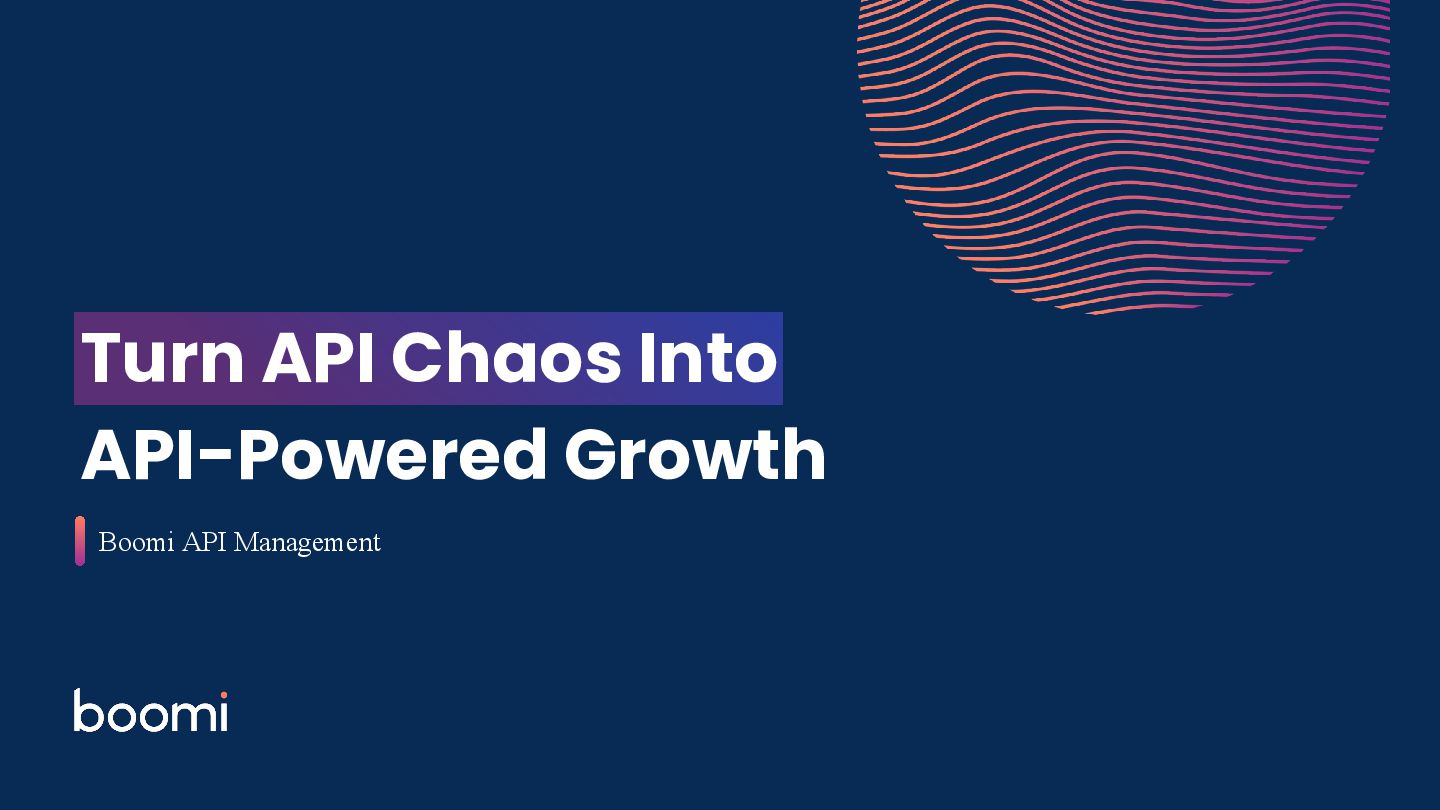 Turn API Chaos Into
API-Powered Growth

Boomi API Management

boomi